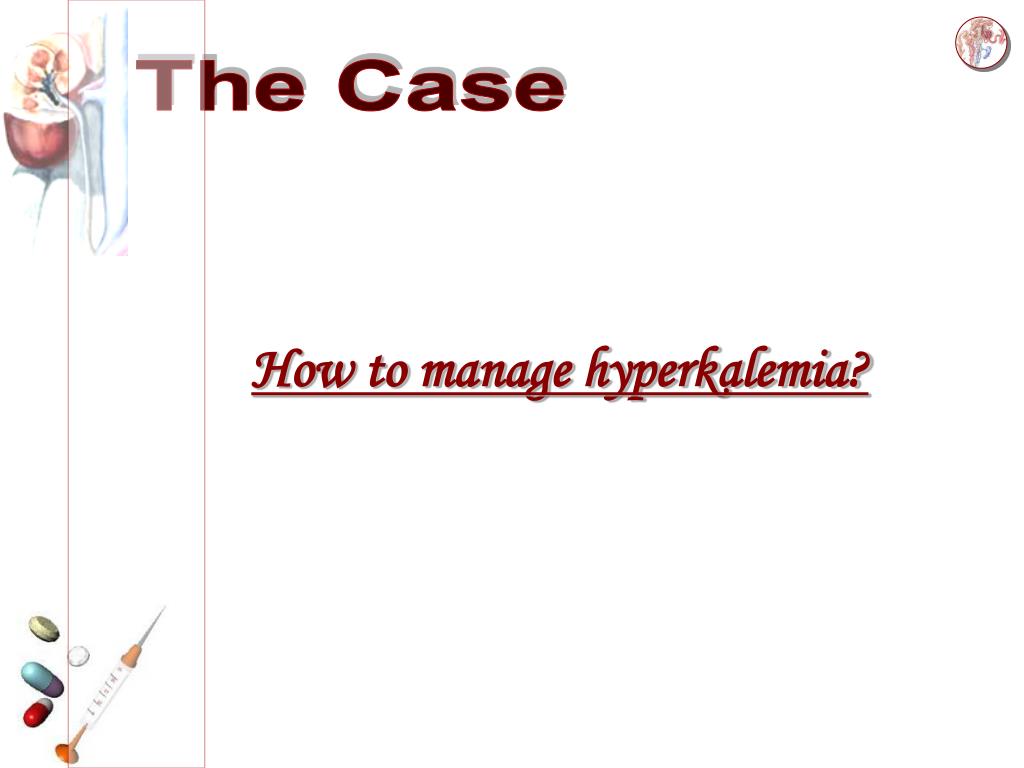 The Case

How to manage hyperkalemia?